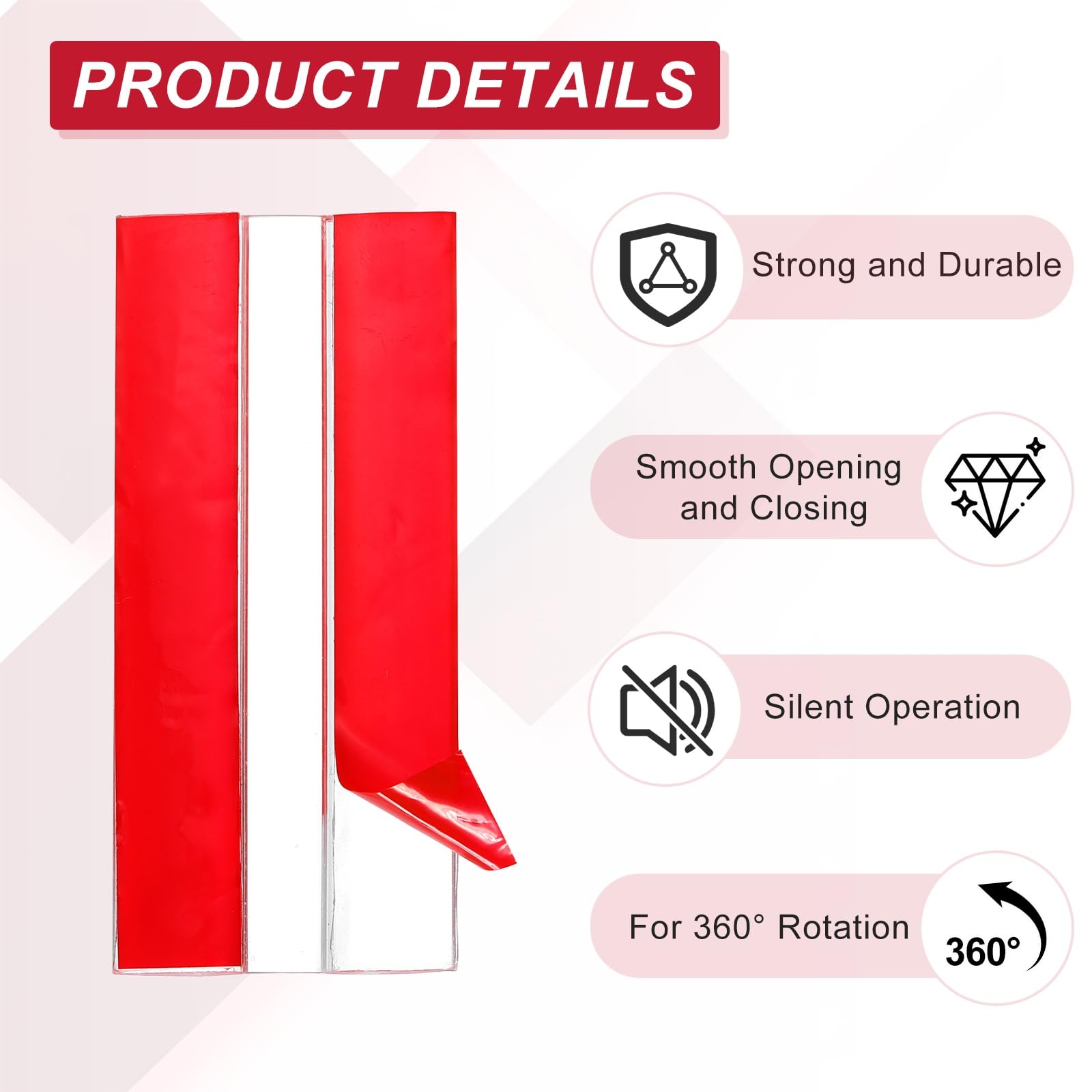 PRODUCT DETAILS

Strong and Durable

Smooth Opening and Closing

Silent Operation

For 360° Rotation

360°